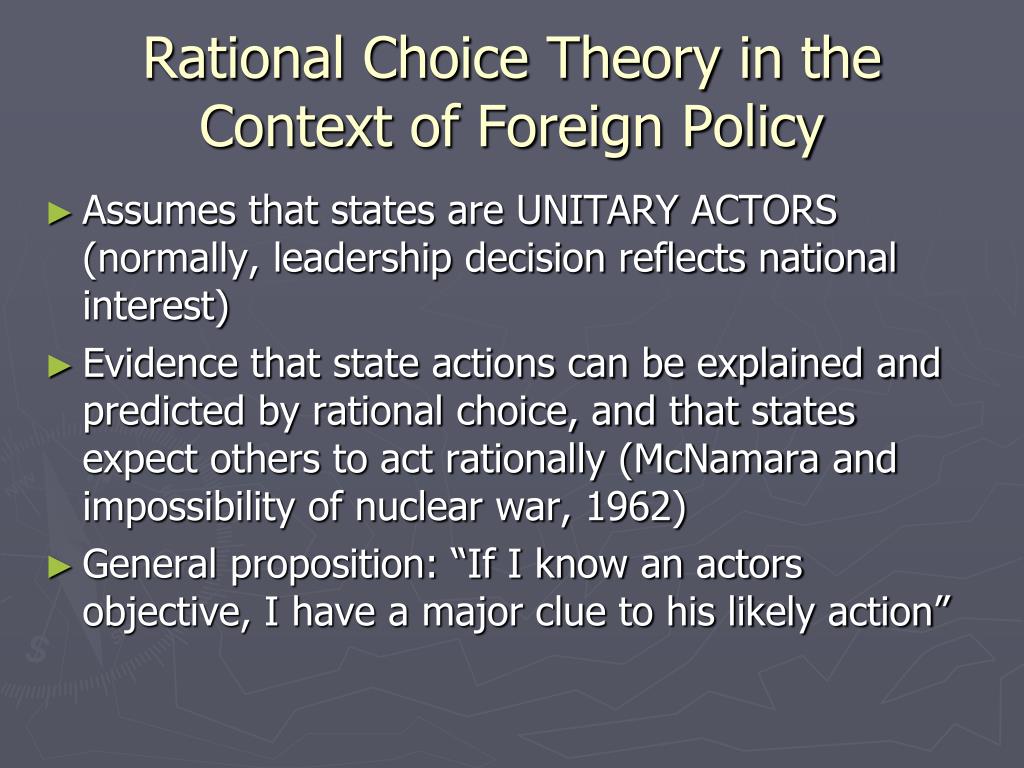 Rational Choice Theory in the Context of Foreign Policy

► Assumes that states are UNITARY ACTORS (normally, leadership decision reflects national interest)

► Evidence that state actions can be explained and predicted by rational choice, and that states expect others to act rationally (McNamara and impossibility of nuclear war, 1962)

► General proposition: “If I know an actors objective, I have a major clue to his likely action”